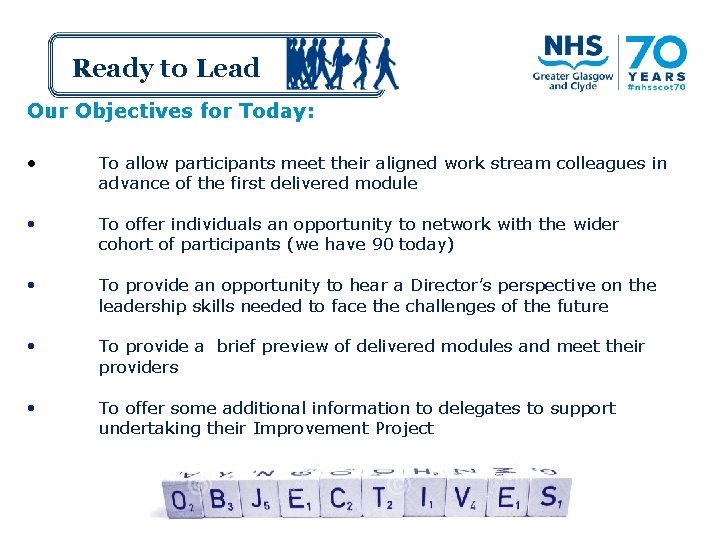 Ready to Lead

NHS
Greater Glasgow and Clyde

70 YEARS #nhsscot70

Our Objectives for Today:

• To allow participants meet their aligned work stream colleagues in advance of the first delivered module

• To offer individuals an opportunity to network with the wider cohort of participants (we have 90 today)

• To provide an opportunity to hear a Director's perspective on the leadership skills needed to face the challenges of the future

• To provide a brief preview of delivered modules and meet their providers

• To offer some additional information to delegates to support undertaking their Improvement Project

$O_2$ $B_3$ $J_5$ $E_1$ $C_2$ $T_2$ $I_1$ $V_4$ $E_1$ $S_1$